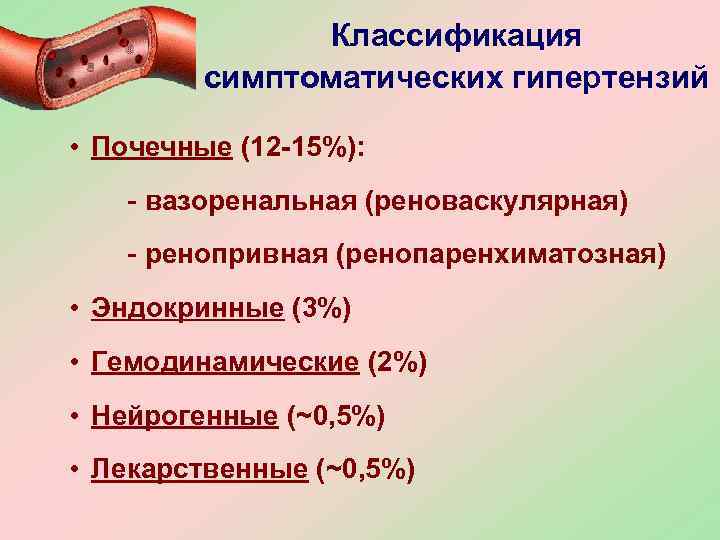 Классификация симптоматических гипертензий

• Почечные (12-15%):

- вазоренальная (реноваскулярная)

- ренопривная (ренопаренхиматозная)

• Эндокринные (3%)

• Гемодинамические (2%)

• Нейрогенные (~0,5%)

• Лекарственные (~0,5%)